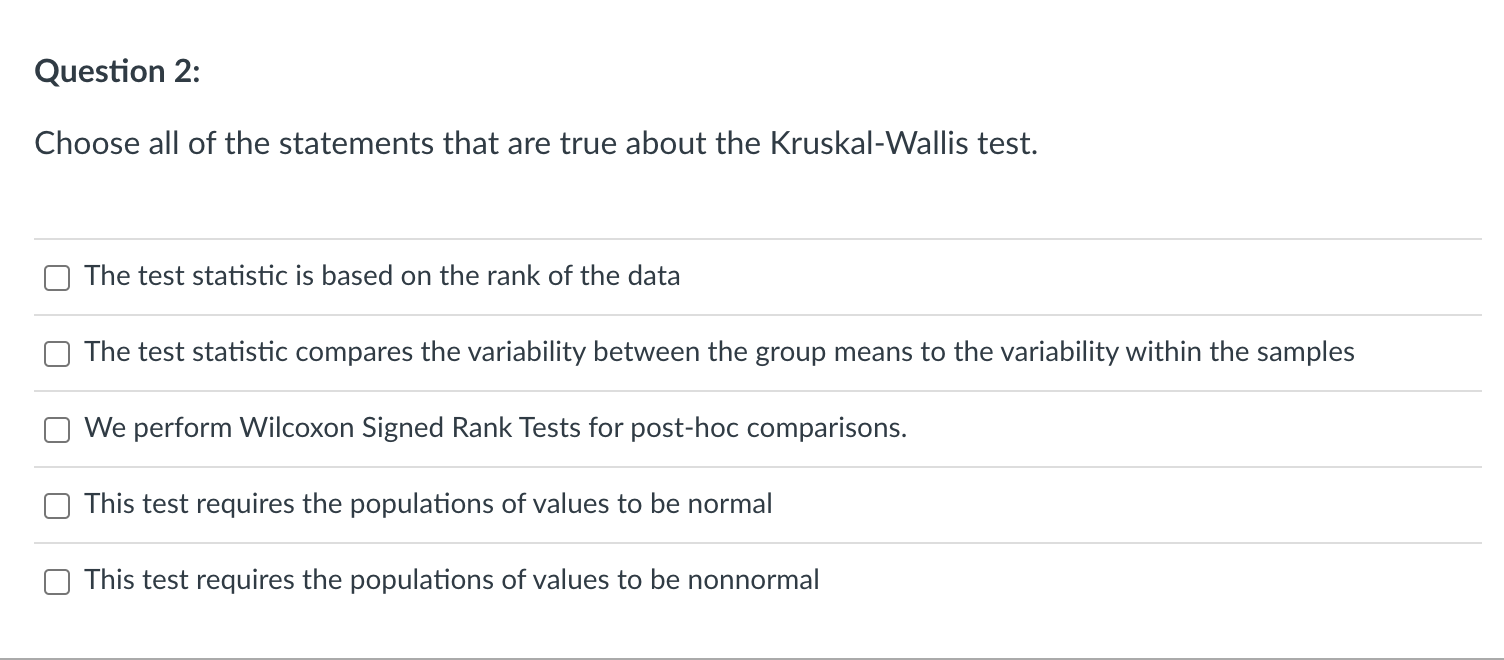 Question 2:

Choose all of the statements that are true about the Kruskal-Wallis test.

The test statistic is based on the rank of the data

The test statistic compares the variability between the group means to the variability within the samples

We perform Wilcoxon Signed Rank Tests for post-hoc comparisons.

This test requires the populations of values to be normal

This test requires the populations of values to be nonnormal